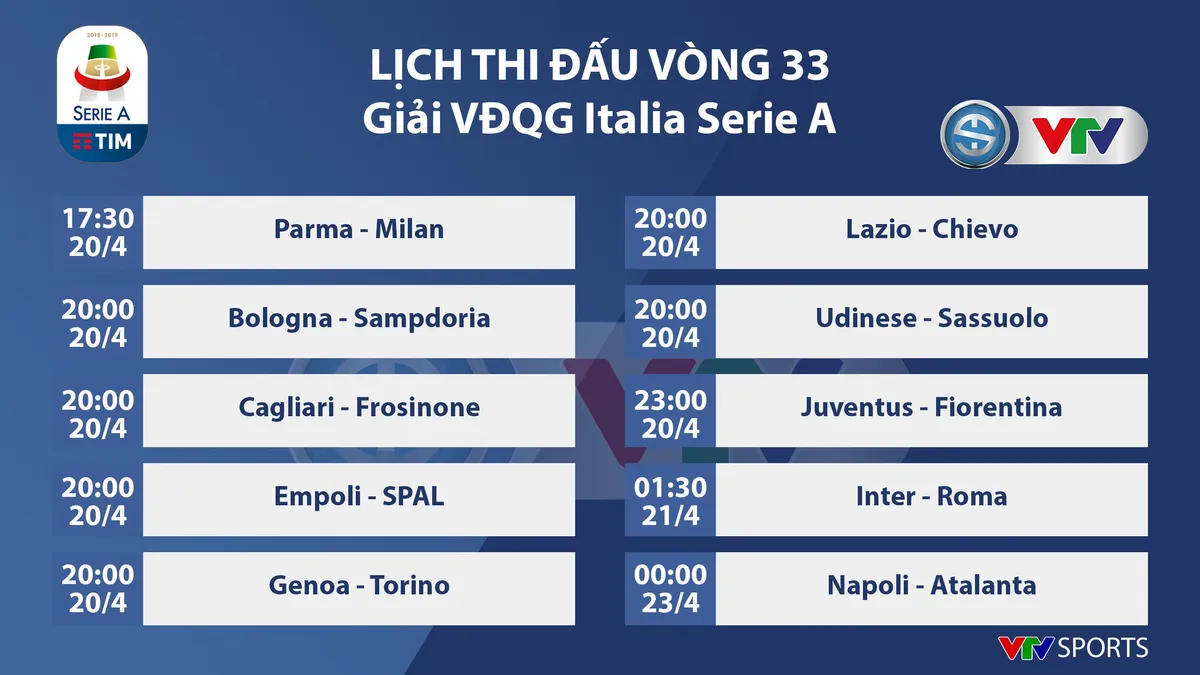 2018-2019
SERIE A
TIM

LỊCH THI ĐẤU VÒNG 33
Giải VĐQG Italia Serie A

VTV

17:30 20/4 Parma - Milan
20:00 20/4 Bologna - Sampdoria
20:00 20/4 Cagliari - Frosinone
20:00 20/4 Empoli - SPAL
20:00 20/4 Genoa - Torino

20:00 20/4 Lazio - Chievo
20:00 20/4 Udinese - Sassuolo
23:00 20/4 Juventus - Fiorentina
01:30 21/4 Inter - Roma
00:00 23/4 Napoli - Atalanta

VTV SPORTS